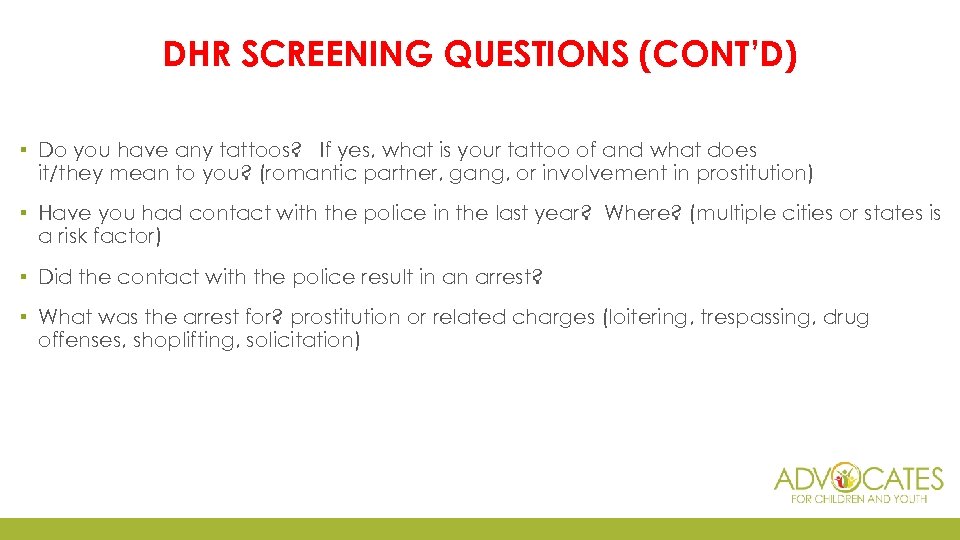 DHR SCREENING QUESTIONS (CONT'D)

▪ Do you have any tattoos? If yes, what is your tattoo of and what does it/they mean to you? (romantic partner, gang, or involvement in prostitution)

▪ Have you had contact with the police in the last year? Where? (multiple cities or states is a risk factor)

▪ Did the contact with the police result in an arrest?

▪ What was the arrest for? prostitution or related charges (loitering, trespassing, drug offenses, shoplifting, solicitation)

ADVOCATES
FOR CHILDREN AND YOUTH